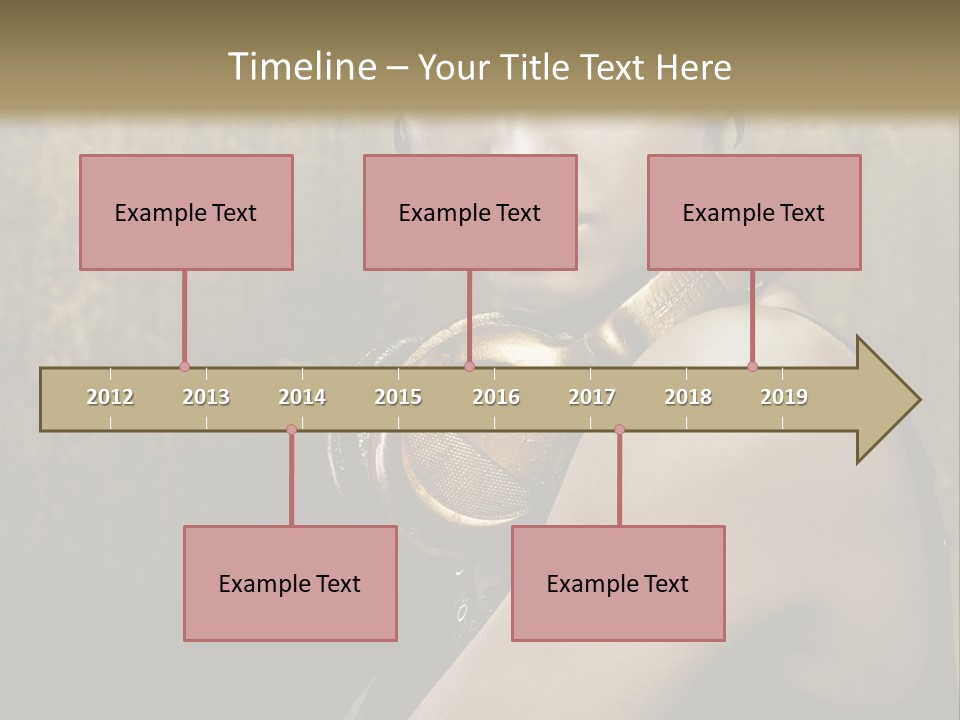 Timeline – Your Title Text Here

Example Text

Example Text

Example Text

2012 2013 2014 2015 2016 2017 2018 2019

Example Text

Example Text